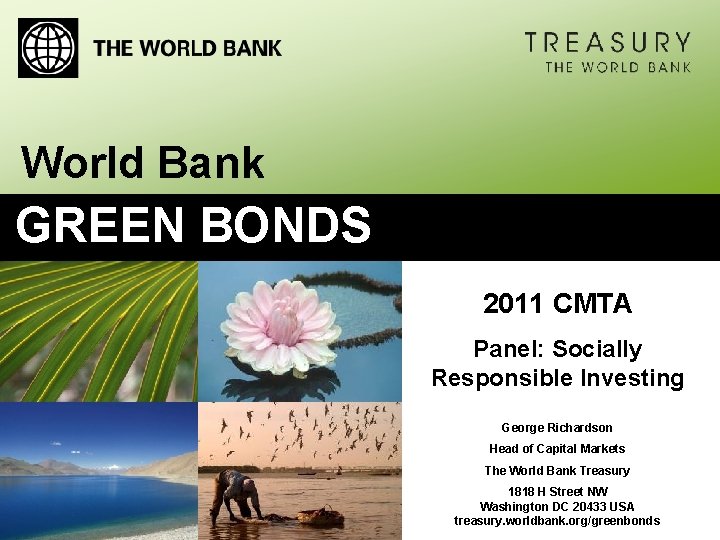 THE WORLD BANK

TREASURY
THE WORLD BANK

World Bank

GREEN BONDS

2011 CMTA

Panel: Socially Responsible Investing

George Richardson

Head of Capital Markets

The World Bank Treasury

1818 H Street NW
Washington DC 20433 USA
treasury.worldbank.org/greenbonds